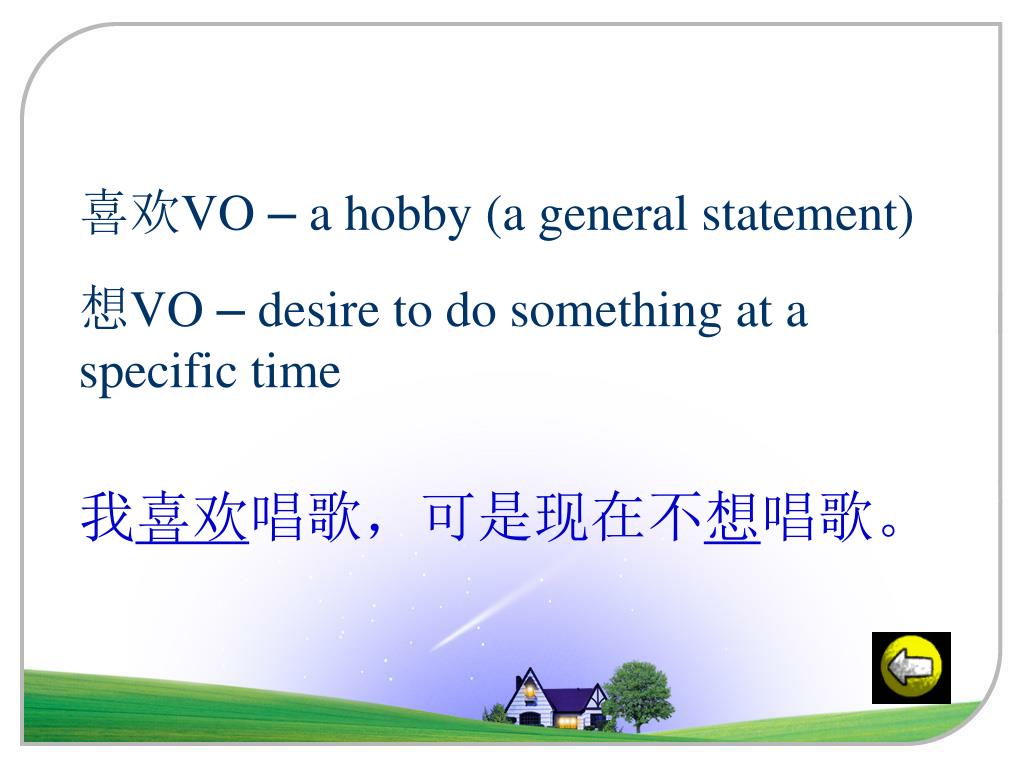 喜欢VO – a hobby (a general statement)

想VO – desire to do something at a specific time

我喜欢唱歌，可是现在不想唱歌。